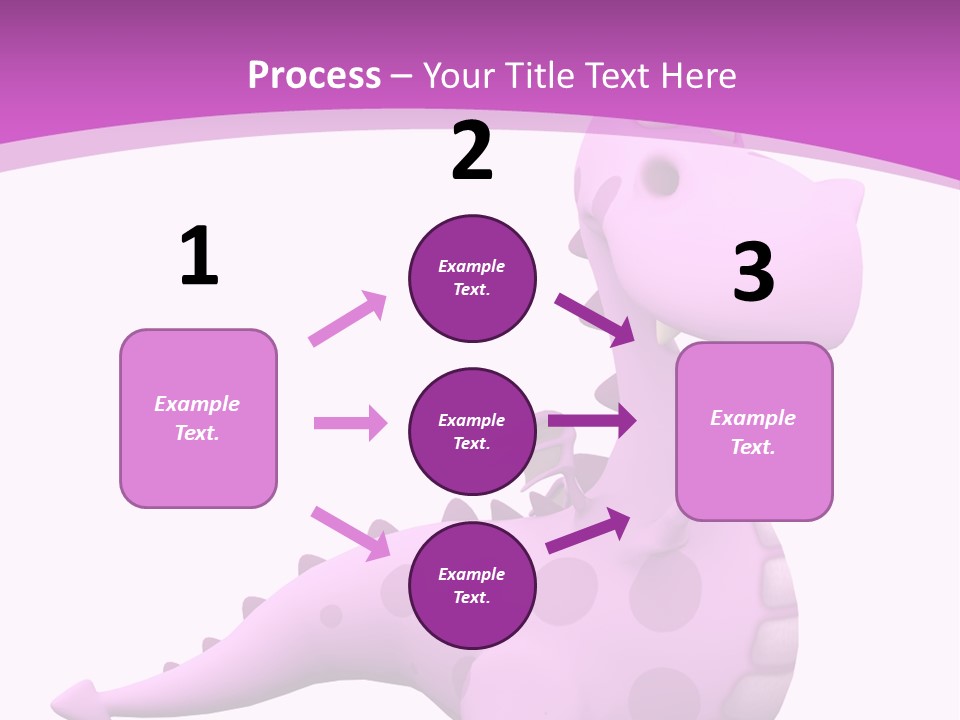 Process – Your Title Text Here

1

Example Text.

2

Example Text.

Example Text.

Example Text.

3

Example Text.